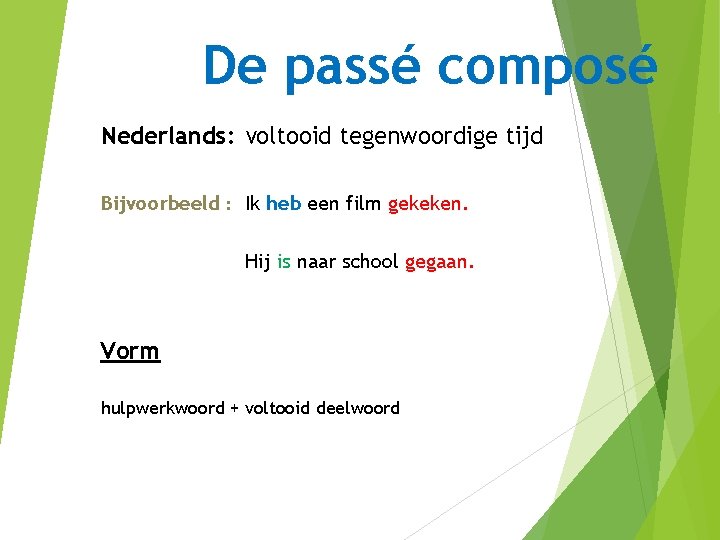 De passé composé

Nederlands: voltooid tegenwoordige tijd

Bijvoorbeeld : Ik heb een film gekeken.

Hij is naar school gegaan.

Vorm

hulpwerkwoord + voltooid deelwoord